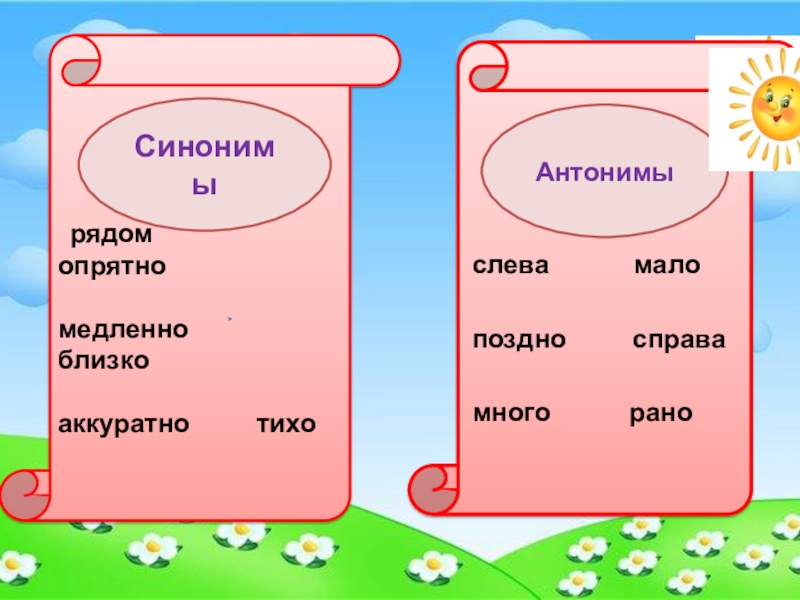 Синонимы

рядом
опрятно

медленно
близко

аккуратно тихо

Антонимы

слева мало

поздно справа

много рано